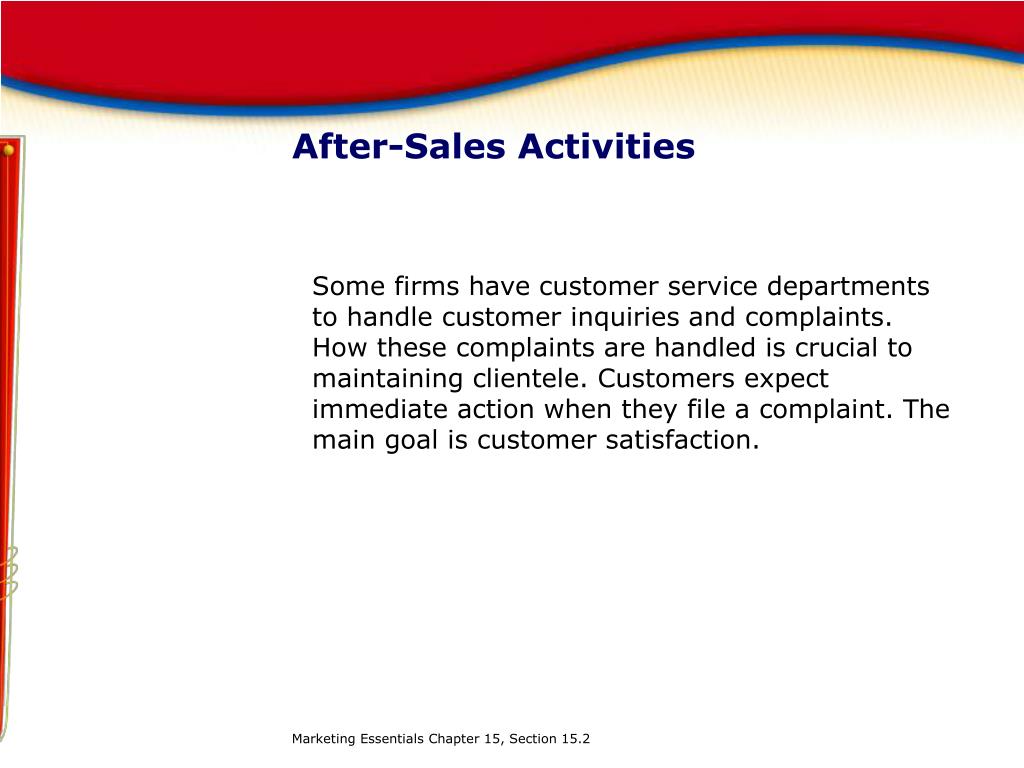 After-Sales Activities

Some firms have customer service departments to handle customer inquiries and complaints. How these complaints are handled is crucial to maintaining clientele. Customers expect immediate action when they file a complaint. The main goal is customer satisfaction.

Marketing Essentials Chapter 15, Section 15.2